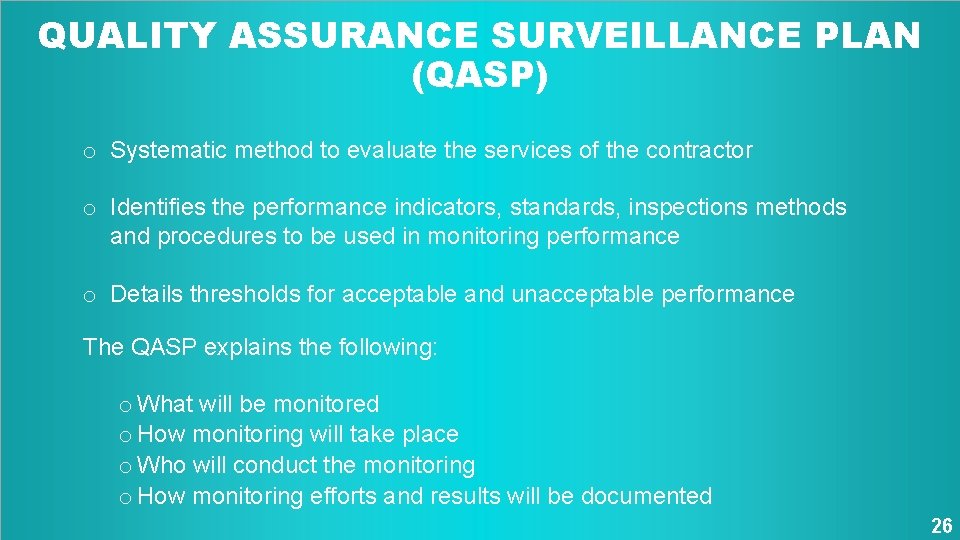 QUALITY ASSURANCE SURVEILLANCE PLAN (QASP)

o Systematic method to evaluate the services of the contractor

o Identifies the performance indicators, standards, inspections methods and procedures to be used in monitoring performance

o Details thresholds for acceptable and unacceptable performance

The QASP explains the following:

o What will be monitored
o How monitoring will take place
o Who will conduct the monitoring
o How monitoring efforts and results will be documented

26